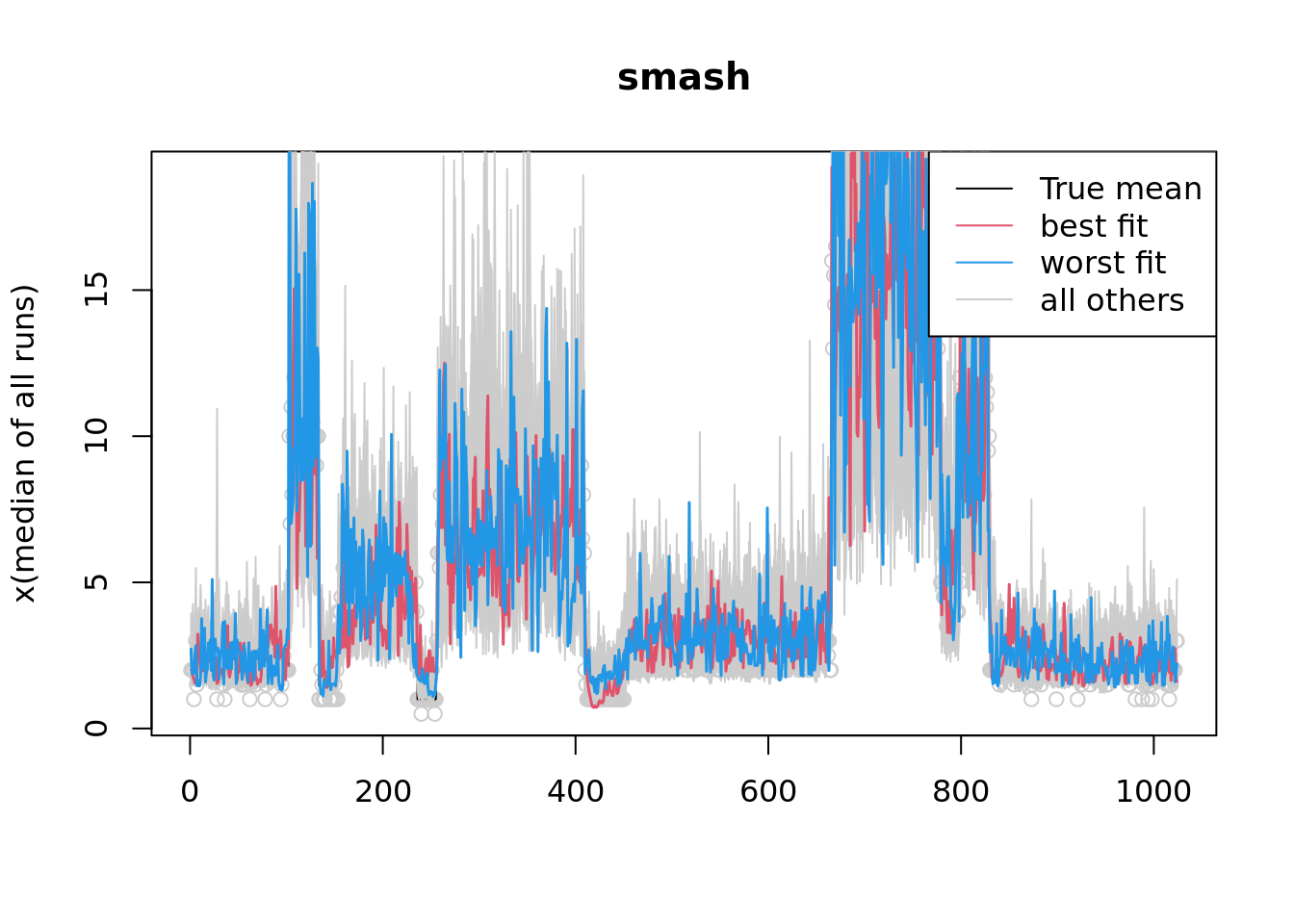 smash

True mean
best fit
worst fit
all others

x(median of all runs)

0
5
10
15

0
200
400
600
800
1000